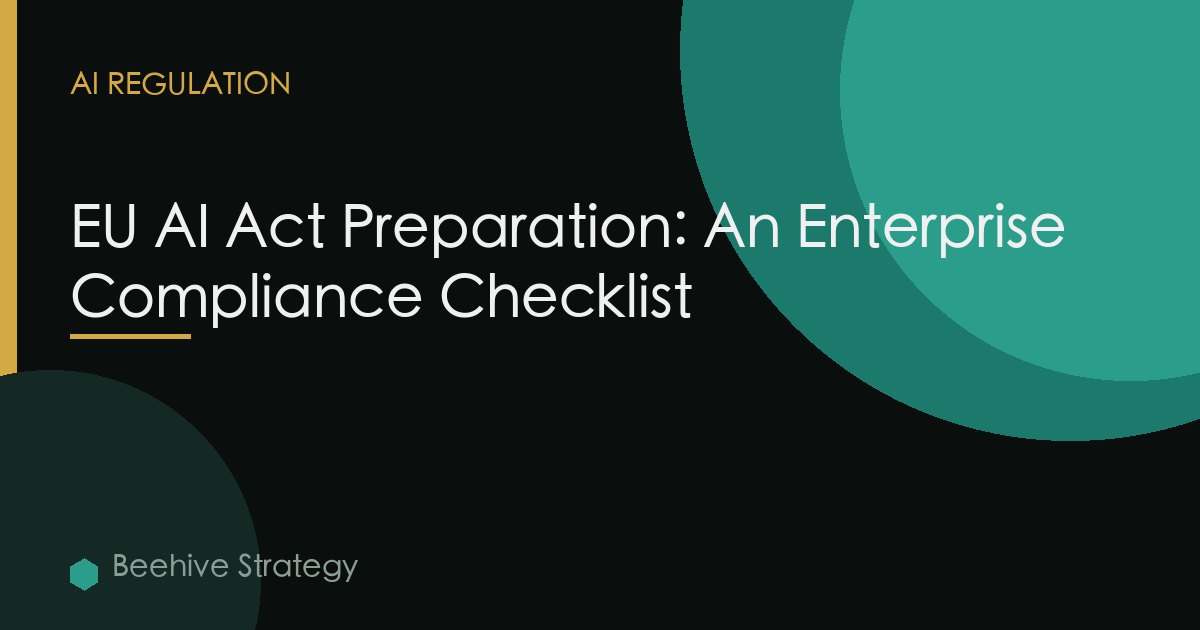 AI REGULATION

EU AI Act Preparation: An Enterprise Compliance Checklist

Beehive Strategy